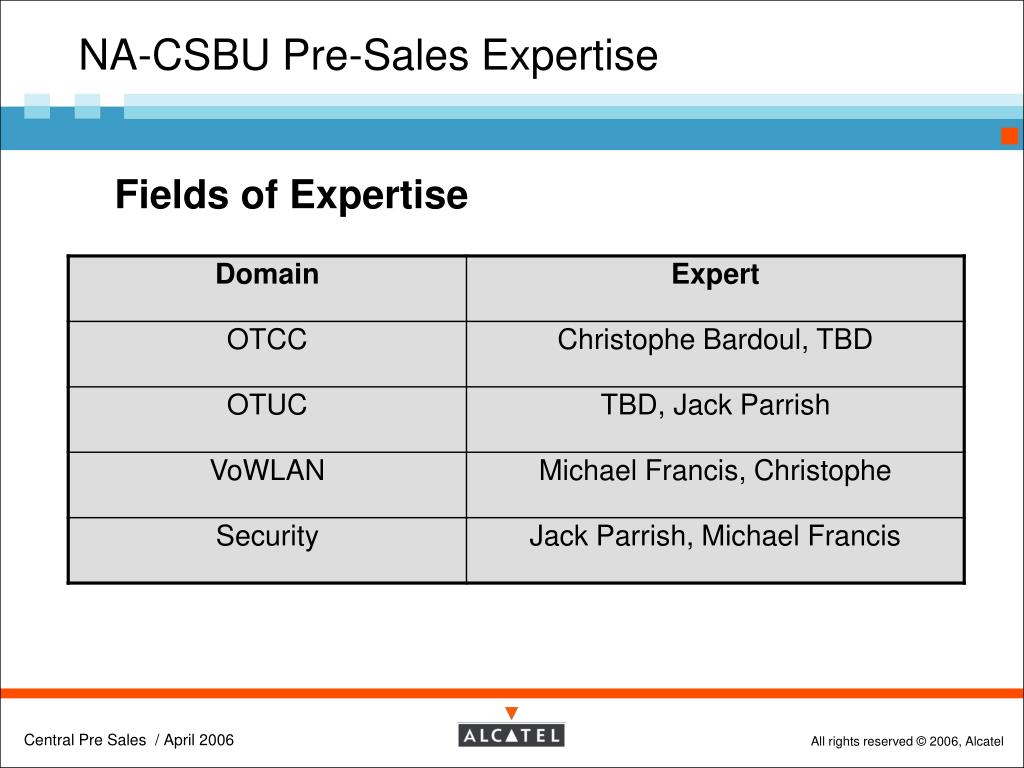 NA-CSBU Pre-Sales Expertise

Fields of Expertise

| Domain | Expert |
|---|---|
| OTCC | Christophe Bardoul, TBD |
| OTUC | TBD, Jack Parrish |
| VoWLAN | Michael Francis, Christophe |
| Security | Jack Parrish, Michael Francis |

Central Pre Sales / April 2006

ALCATEL

All rights reserved © 2006, Alcatel